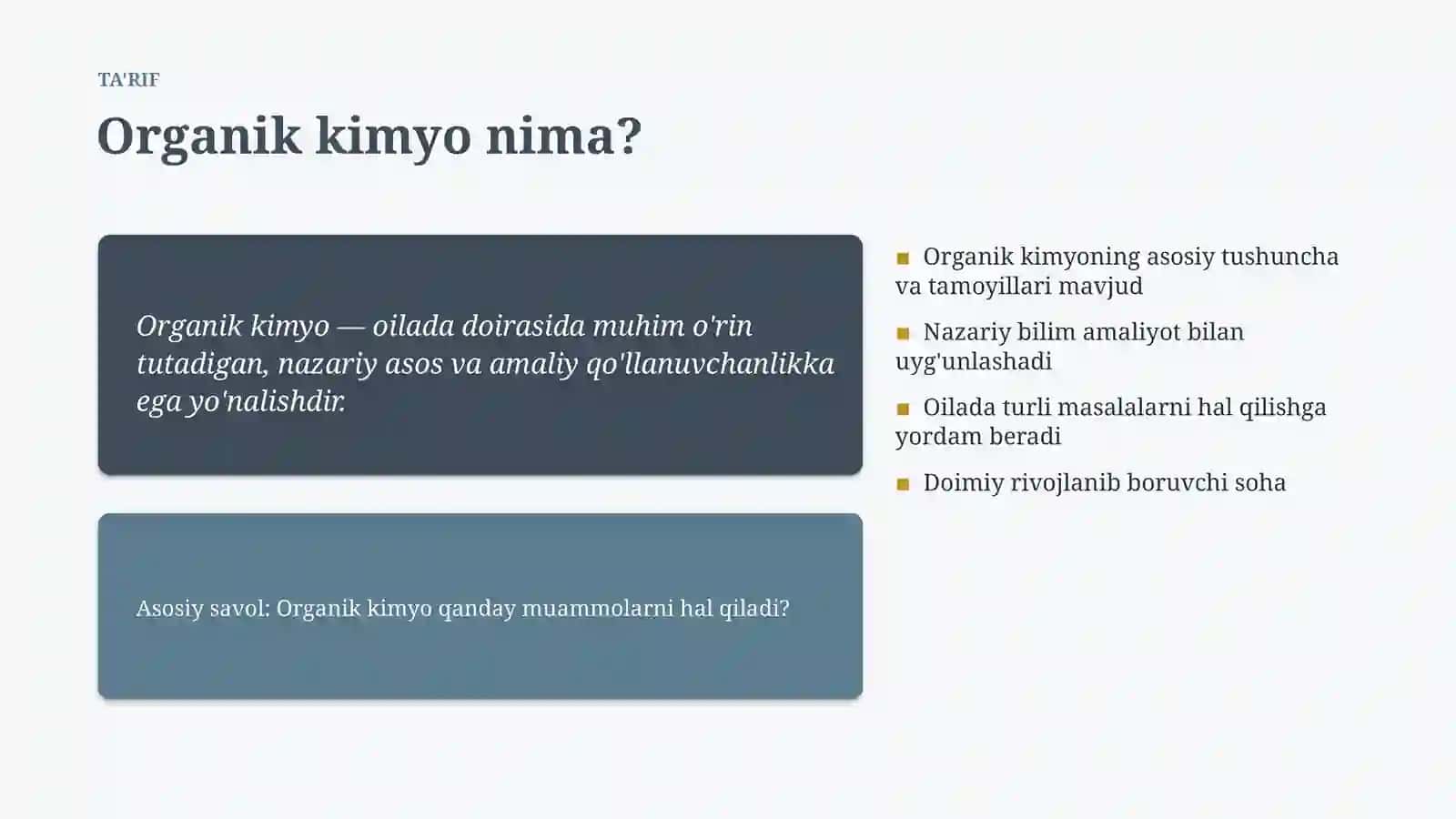 TA'RIF

Organik kimyo nima?

Organik kimyo — oilada doirasida muhim o'rin tutadigan, nazariy asos va amaliy qo'llanuvchanlikka ega yo'nalishdir.

Asosiy savol: Organik kimyo qanday muammolarni hal qiladi?

Organik kimyoning asosiy tushuncha va tamoyillari mavjud

Nazariy bilim amaliyot bilan uyg'unlashadi

Oilada turli masalalarni hal qilishga yordam beradi

Doimiy rivojlanib boruvchi soha